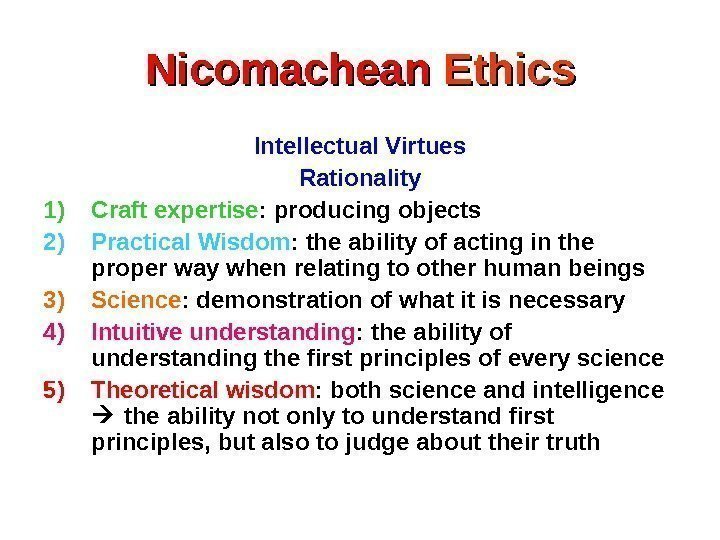 Nicomachean Ethics

Intellectual Virtues
Rationality

1) Craft expertise: producing objects
2) Practical Wisdom: the ability of acting in the proper way when relating to other human beings
3) Science: demonstration of what it is necessary
4) Intuitive understanding: the ability of understanding the first principles of every science
5) Theoretical wisdom: both science and intelligence → the ability not only to understand first principles, but also to judge about their truth